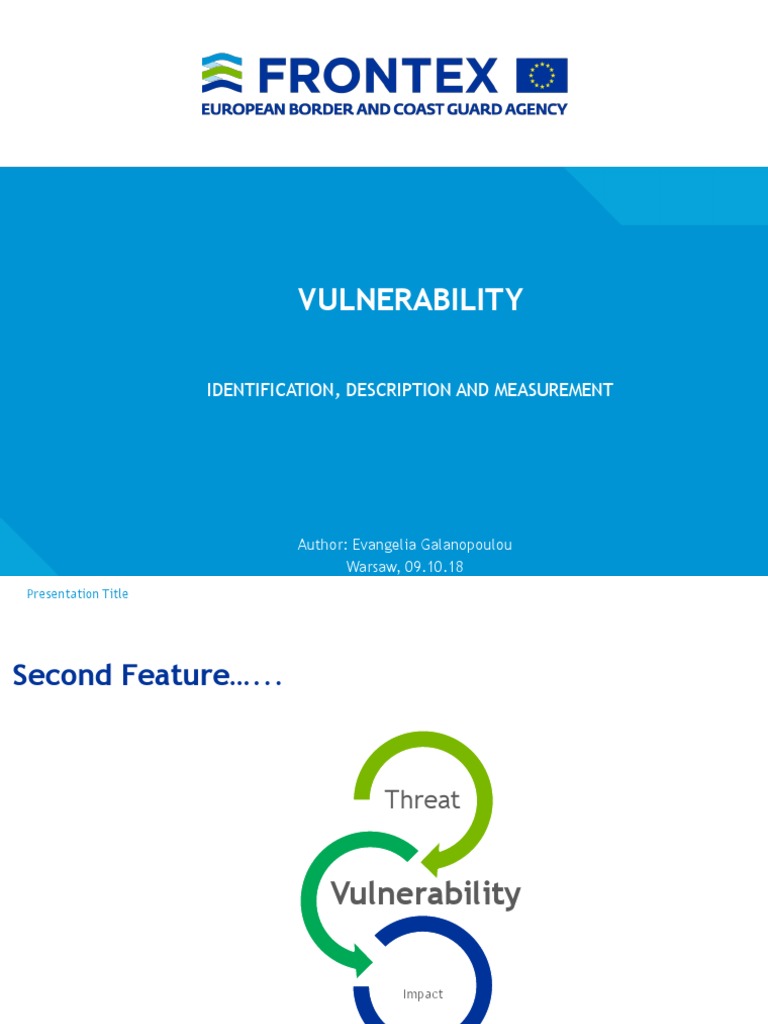 FRONTEX
EUROPEAN BORDER AND COAST GUARD AGENCY

VULNERABILITY

IDENTIFICATION, DESCRIPTION AND MEASUREMENT

Author: Evangelia Galanopoulou
Warsaw, 09.10.18

Presentation Title

Second Feature…...

Threat
Vulnerability
Impact